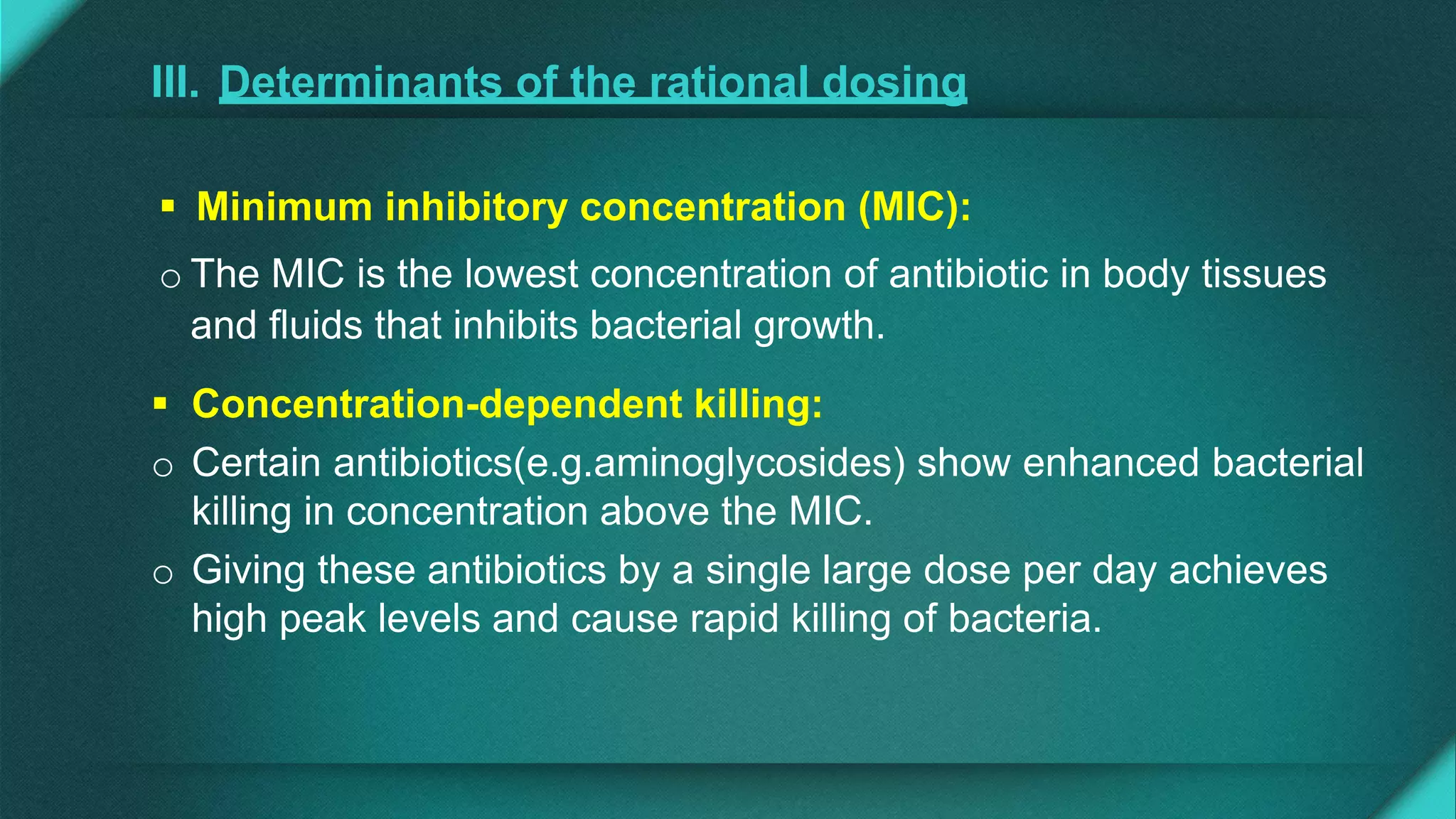 III. Determinants of the rational dosing

▪ Minimum inhibitory concentration (MIC):

o The MIC is the lowest concentration of antibiotic in body tissues and fluids that inhibits bacterial growth.

▪ Concentration-dependent killing:

o Certain antibiotics(e.g.aminoglycosides) show enhanced bacterial killing in concentration above the MIC.

o Giving these antibiotics by a single large dose per day achieves high peak levels and cause rapid killing of bacteria.